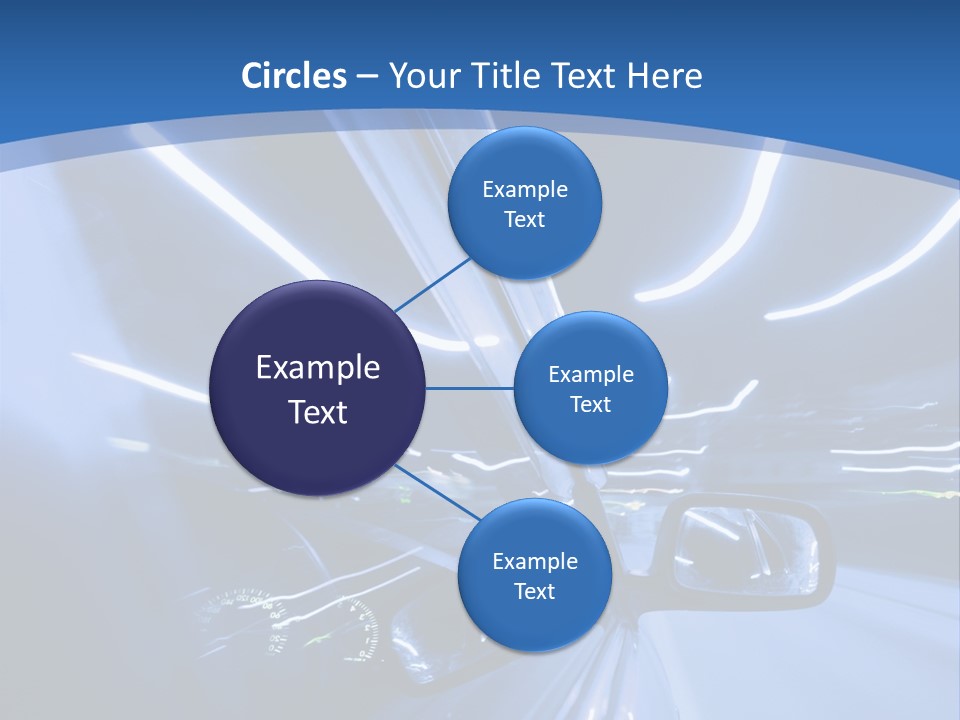 Circles – Your Title Text Here

Example Text

Example Text

Example Text

Example Text